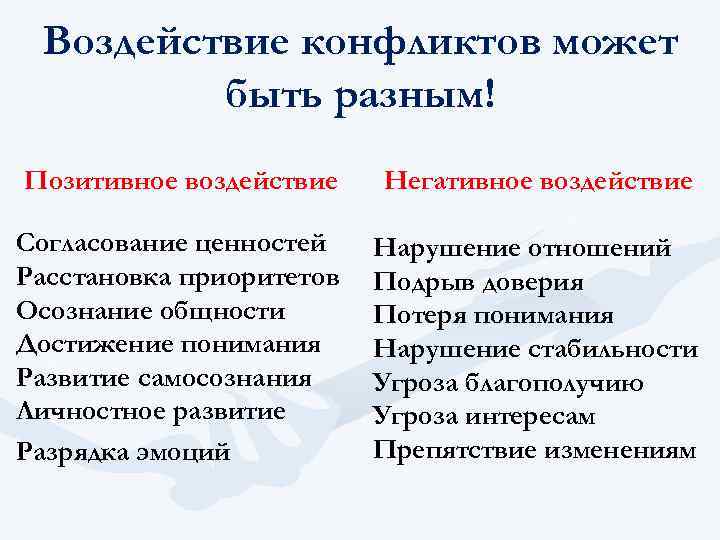 Воздействие конфликтов может быть разным!

Позитивное воздействие

Согласование ценностей
Расстановка приоритетов
Осознание общности
Достижение понимания
Развитие самосознания
Личностное развитие
Разрядка эмоций

Негативное воздействие

Нарушение отношений
Подрыв доверия
Потеря понимания
Нарушение стабильности
Угроза благополучию
Угроза интересам
Препятствие изменениям